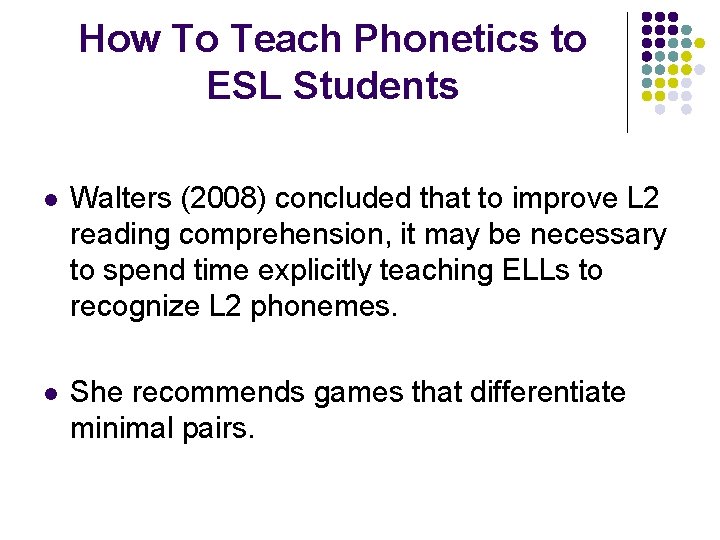 How To Teach Phonetics to ESL Students

- Walters (2008) concluded that to improve L2 reading comprehension, it may be necessary to spend time explicitly teaching ELLs to recognize L2 phonemes.

- She recommends games that differentiate minimal pairs.